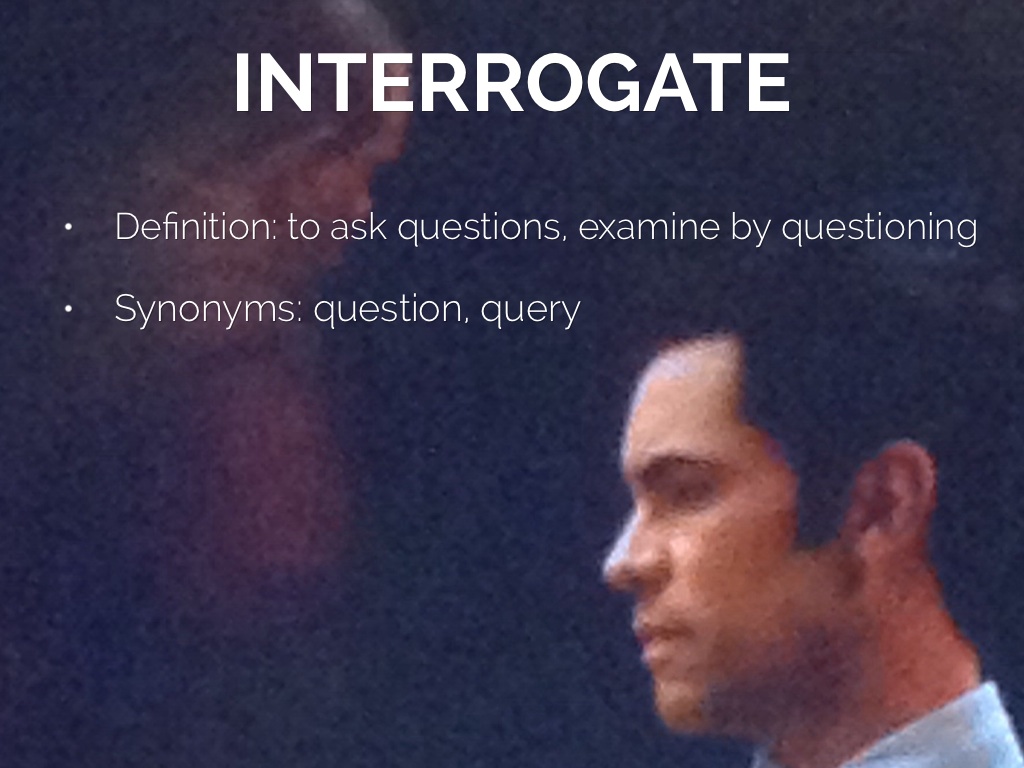 INTERROGATE

• Definition: to ask questions, examine by questioning

• Synonyms: question, query